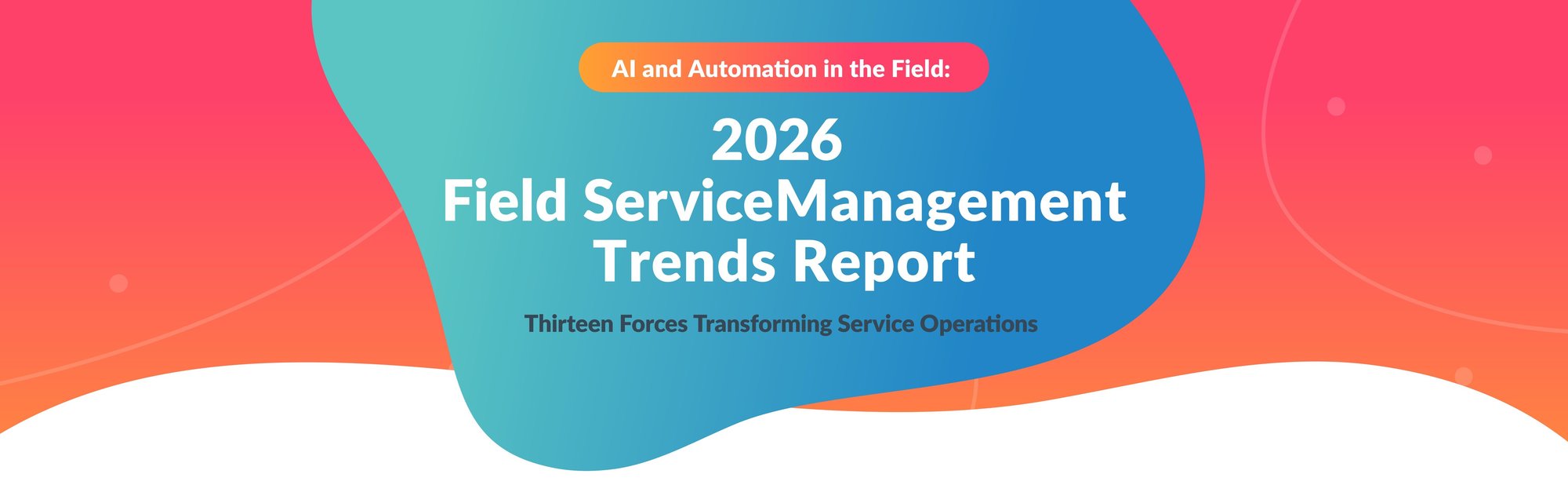 AI and Automation in the Field:

2026
Field ServiceManagement
Trends Report

Thirteen Forces Transforming Service Operations